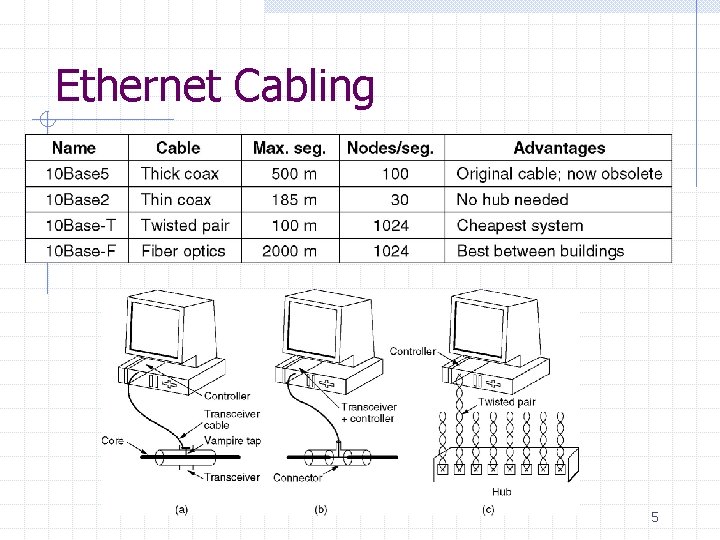 Ethernet Cabling

| Name | Cable | Max. seg. | Nodes/seg. | Advantages |
|---|---|---|---|---|
| 10Base5 | Thick coax | 500 m | 100 | Original cable; now obsolete |
| 10Base2 | Thin coax | 185 m | 30 | No hub needed |
| 10Base-T | Twisted pair | 100 m | 1024 | Cheapest system |
| 10Base-F | Fiber optics | 2000 m | 1024 | Best between buildings |

Controller
Transceiver cable
Core
Vampire tap
Transceiver
(a)

Transceiver + controller
Connector
(b)

Controller
Twisted pair
Hub
(c)

5